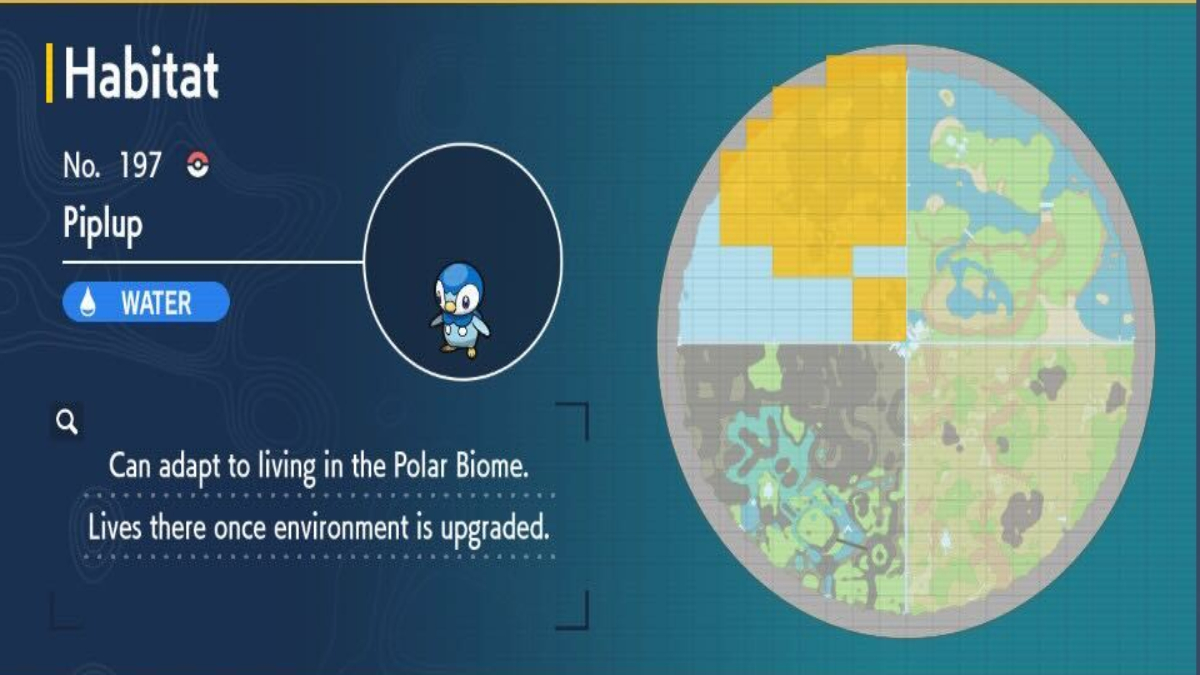 Habitat

No. 197

Piplup

WATER

Can adapt to living in the Polar Biome.
Lives there once environment is upgraded.